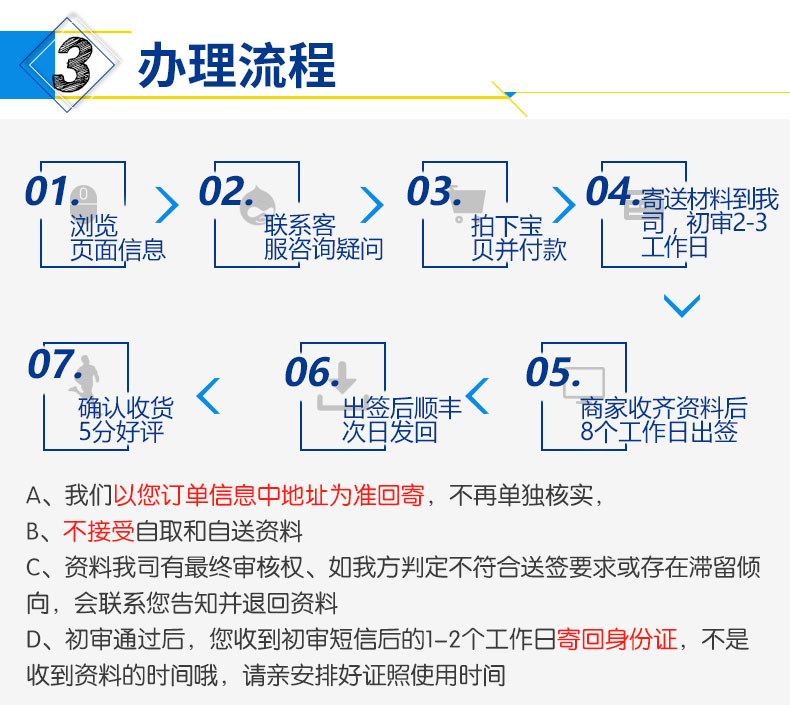 3 办理流程

01. 浏览页面信息

02. 联系客服咨询疑问

03. 拍下宝贝并付款

04. 寄送材料到我司，初审2-3工作日

05. 商家收齐资料后8个工作日出签

06. 出签后顺丰次日发回

07. 确认收货5分好评

A、我们以您订单信息中地址为准回寄，不再单独核实，

B、不接受自取和自送资料

C、资料我司有最终审核权、如我方判定不符合送签要求或存在滞留倾向，会联系您告知并退回资料

D、初审通过后，您收到初审短信后的1-2个工作日寄回身份证，不是收到资料的时间哦，请亲安排好证照使用时间